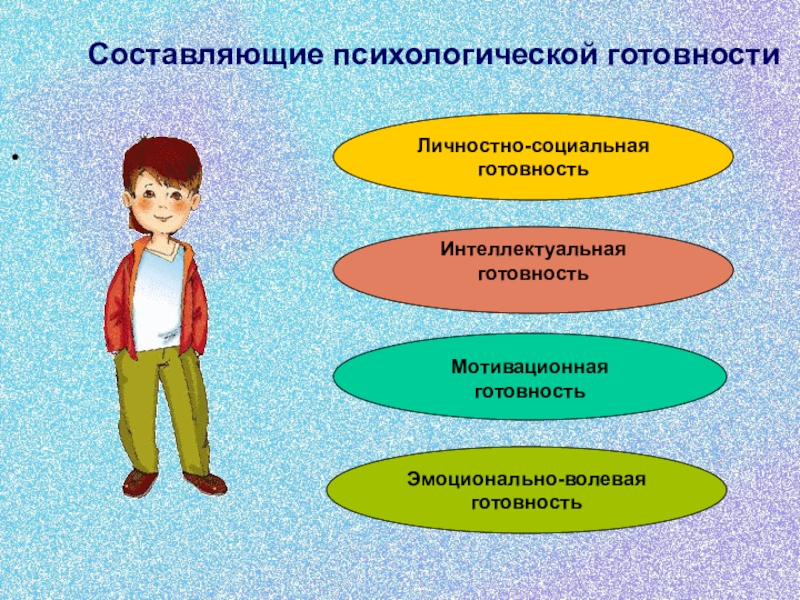 Составляющие психологической готовности

•

Личностно-социальная готовность

Интеллектуальная готовность

Мотивационная готовность

Эмоционально-волевая готовность